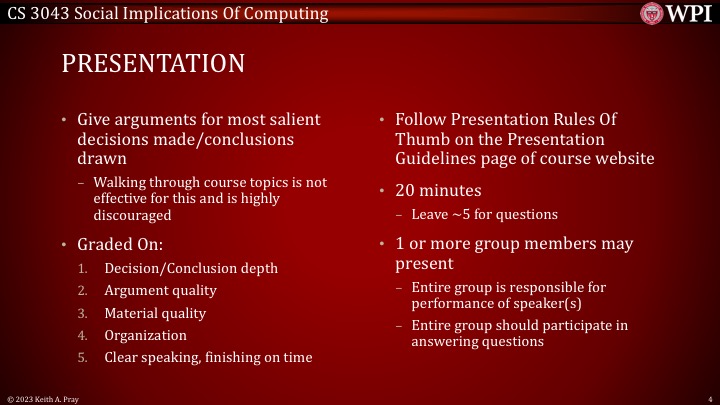 CS 3043 Social Implications Of Computing

WPI

PRESENTATION

• Give arguments for most salient decisions made/conclusions drawn
– Walking through course topics is not effective for this and is highly discouraged

• Graded On:
1. Decision/Conclusion depth
2. Argument quality
3. Material quality
4. Organization
5. Clear speaking, finishing on time

• Follow Presentation Rules Of Thumb on the Presentation Guidelines page of course website

• 20 minutes
– Leave ~5 for questions

• 1 or more group members may present
– Entire group is responsible for performance of speaker(s)
– Entire group should participate in answering questions

© 2023 Keith A. Pray

4